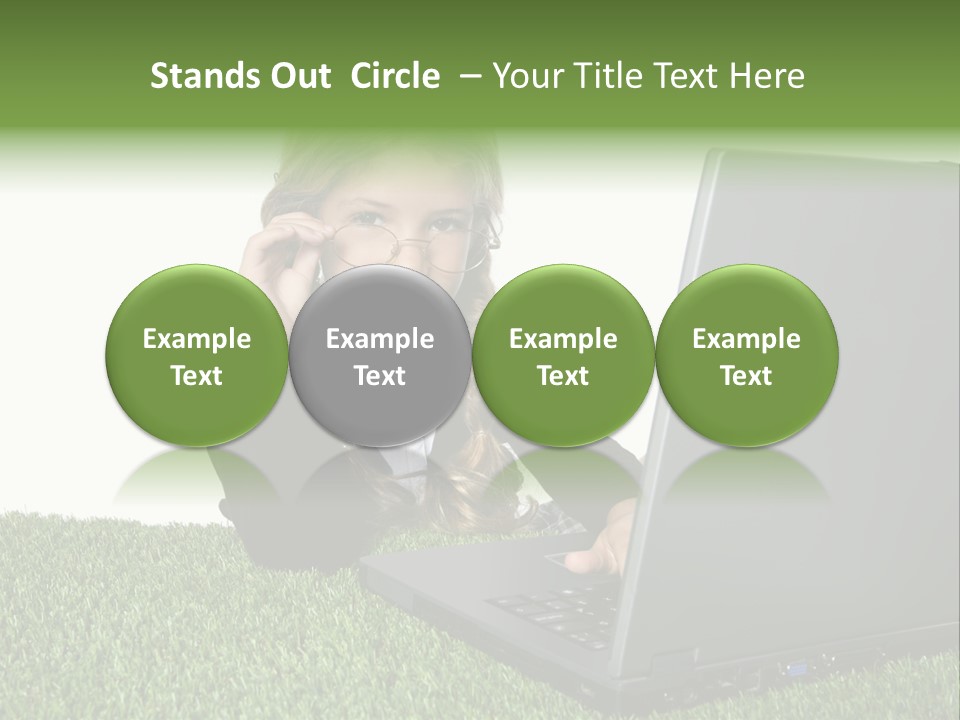 Stands Out Circle – Your Title Text Here

Example Text

Example Text

Example Text

Example Text